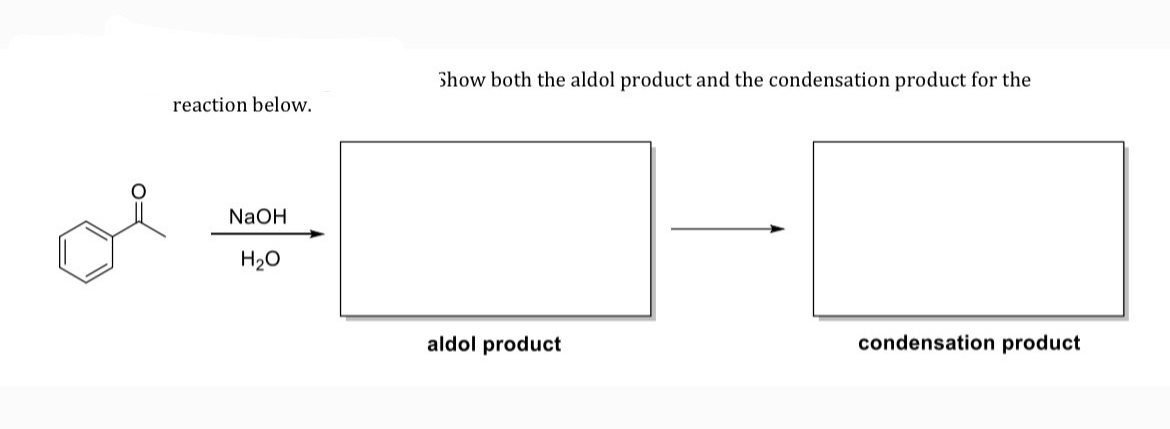 Show both the aldol product and the condensation product for the reaction below.

O

NaOH

$H_2O$

aldol product

condensation product